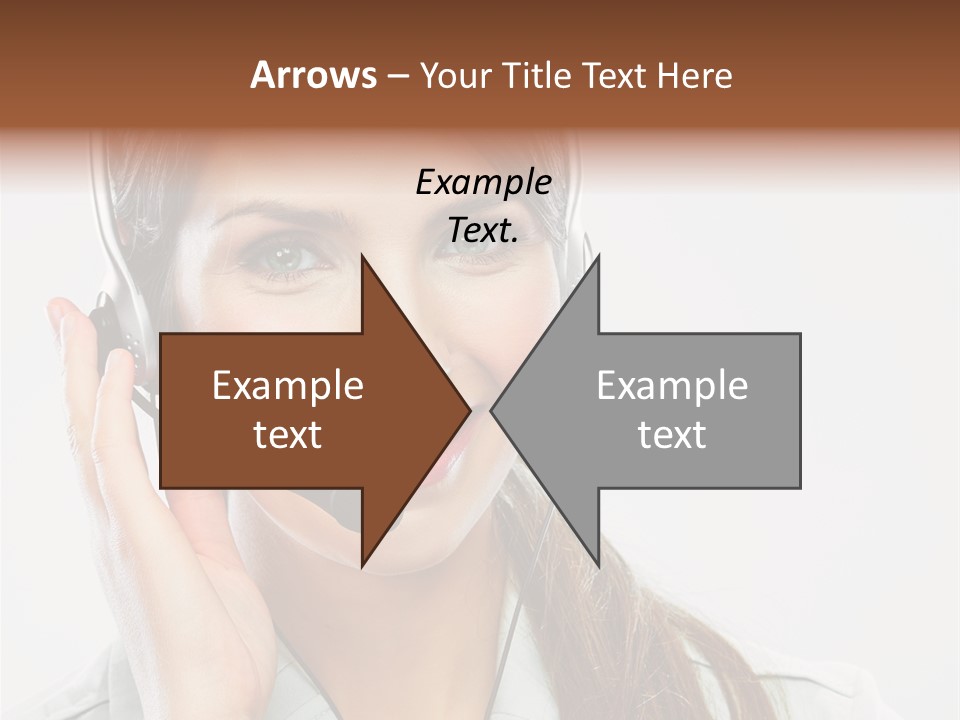 Arrows – Your Title Text Here

Example Text.

Example text

Example text